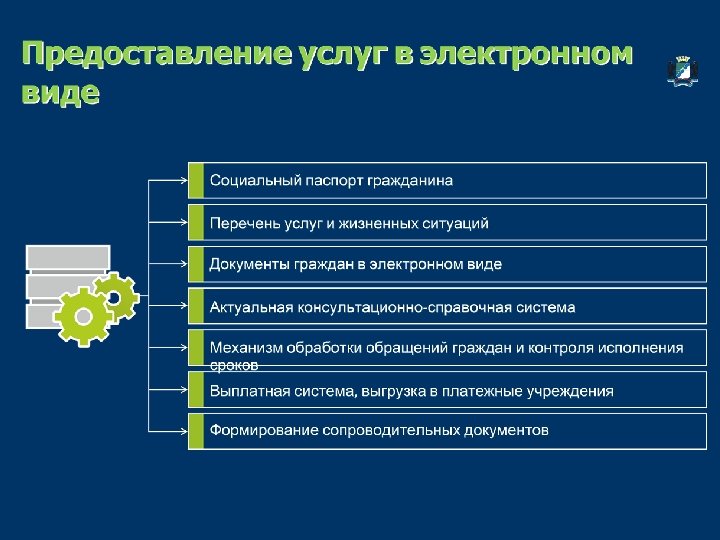 Предоставление услуг в электронном виде

Социальный паспорт гражданина

Перечень услуг и жизненных ситуаций

Документы граждан в электронном виде

Актуальная консультационно-справочная система

Механизм обработки обращений граждан и контроля исполнения сроков

Выплатная система, выгрузка в платежные учреждения

Формирование сопроводительных документов